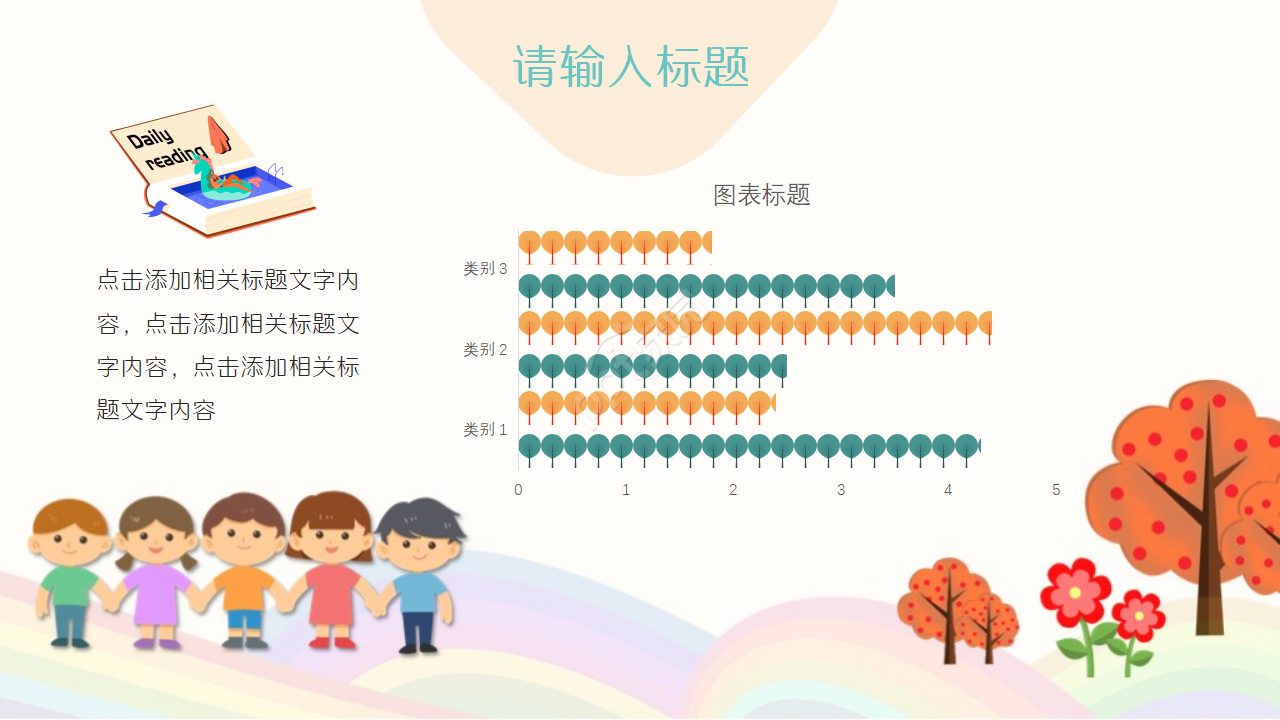 请输入标题

Daily reading

点击添加相关标题文字内容，点击添加相关标题文字内容，点击添加相关标题文字内容

图表标题

类别 3
类别 2
类别 1

0 1 2 3 4 5